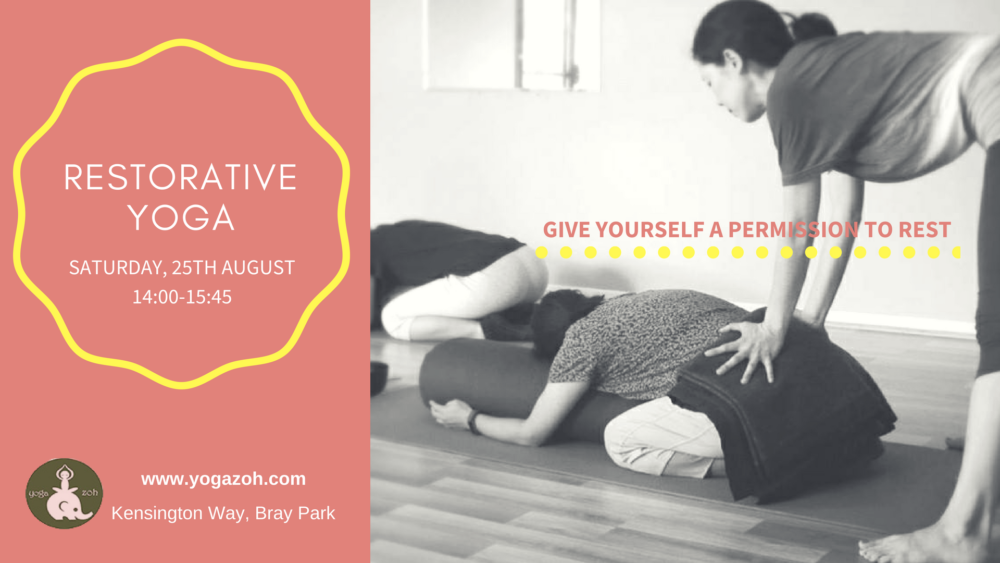 RESTORATIVE YOGA

SATURDAY, 25TH AUGUST
14:00-15:45

GIVE YOURSELF A PERMISSION TO REST

yoga zoh

www.yogazoh.com
Kensington Way, Bray Park